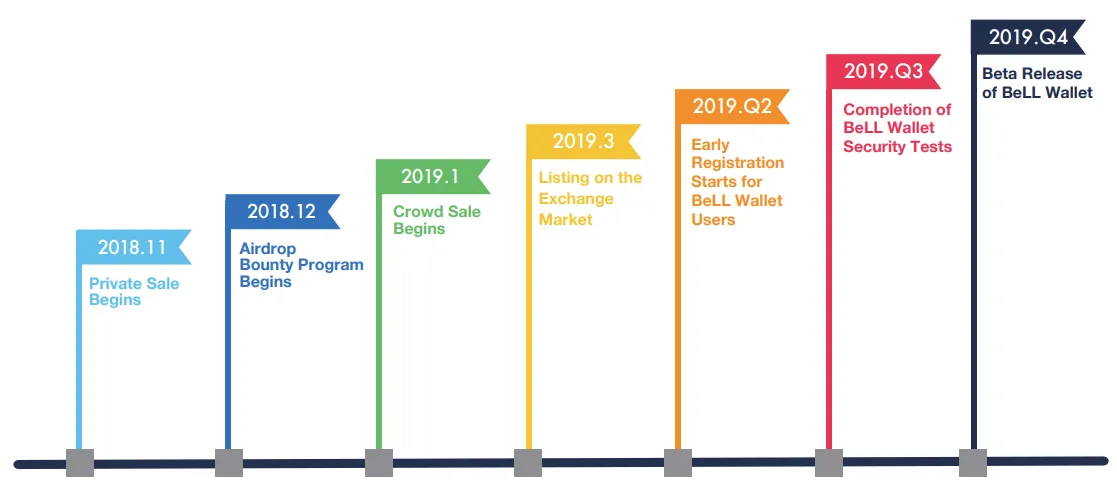 2018.11
Private Sale Begins

2018.12
Airdrop Bounty Program Begins

2019.1
Crowd Sale Begins

2019.3
Listing on the Exchange Market

2019.Q2
Early Registration Starts for BeLL Wallet Users

2019.Q3
Completion of BeLL Wallet Security Tests

2019.Q4
Beta Release of BeLL Wallet